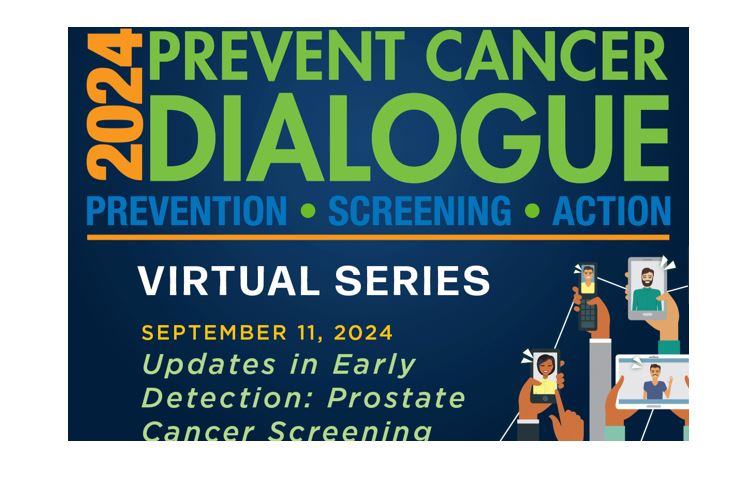 2024 PREVENT CANCER DIALOGUE

PREVENTION • SCREENING • ACTION

VIRTUAL SERIES

SEPTEMBER 11, 2024

Updates in Early Detection: Prostate Cancer Screening